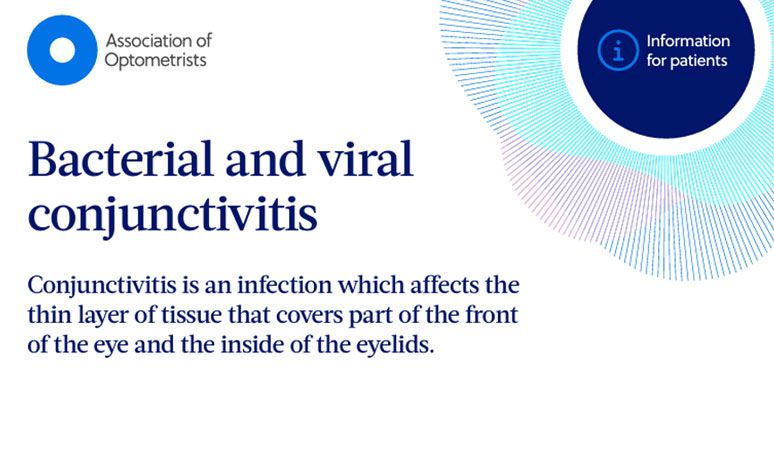 Association of Optometrists

i Information for patients

Bacterial and viral conjunctivitis

Conjunctivitis is an infection which affects the thin layer of tissue that covers part of the front of the eye and the inside of the eyelids.